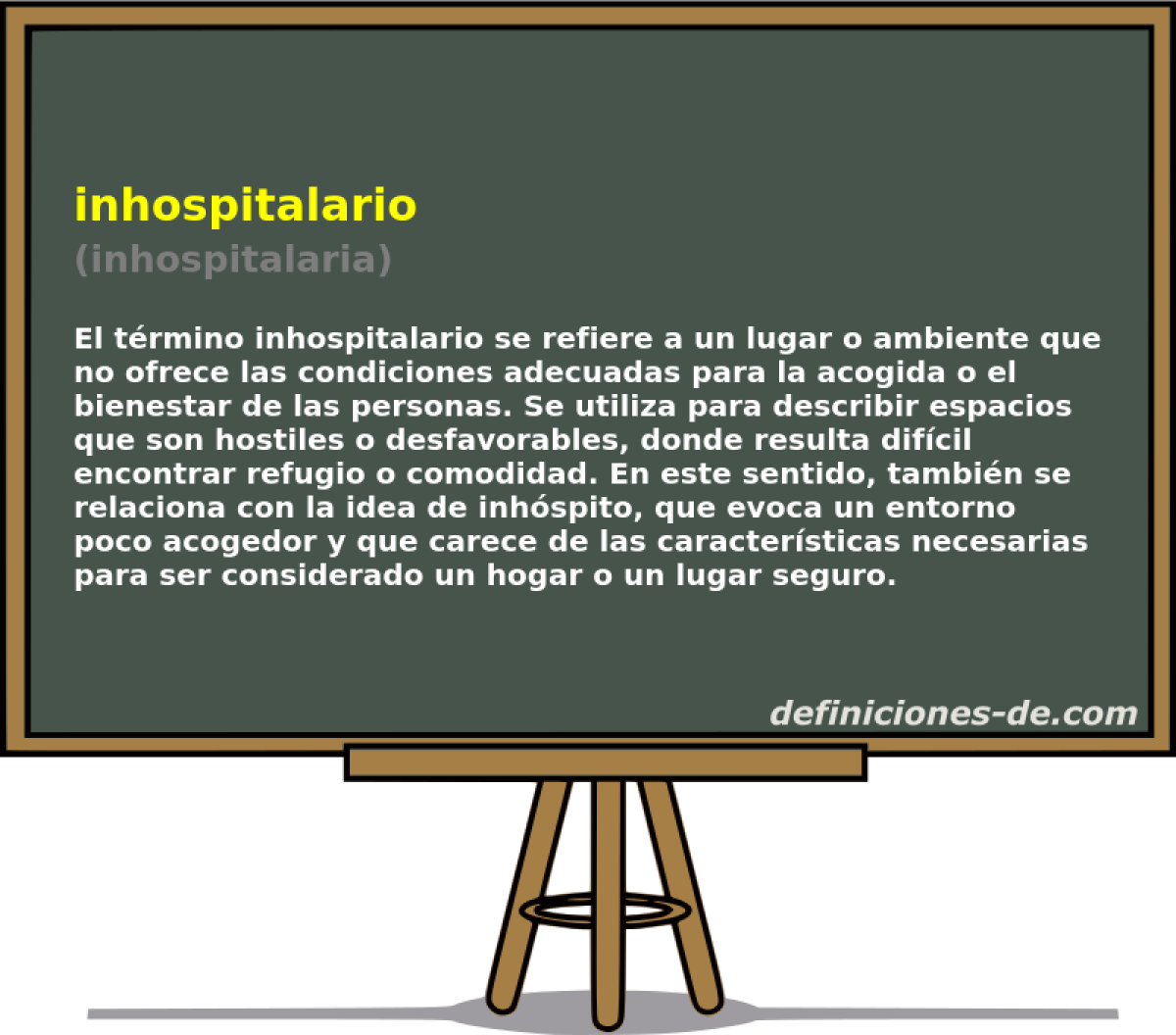 inhospitalario
(inhospitalaria)

El término inhospitalario se refiere a un lugar o ambiente que no ofrece las condiciones adecuadas para la acogida o el bienestar de las personas. Se utiliza para describir espacios que son hostiles o desfavorables, donde resulta difícil encontrar refugio o comodidad. En este sentido, también se relaciona con la idea de inhóspito, que evoca un entorno poco acogedor y que carece de las características necesarias para ser considerado un hogar o un lugar seguro.

definiciones-de.com